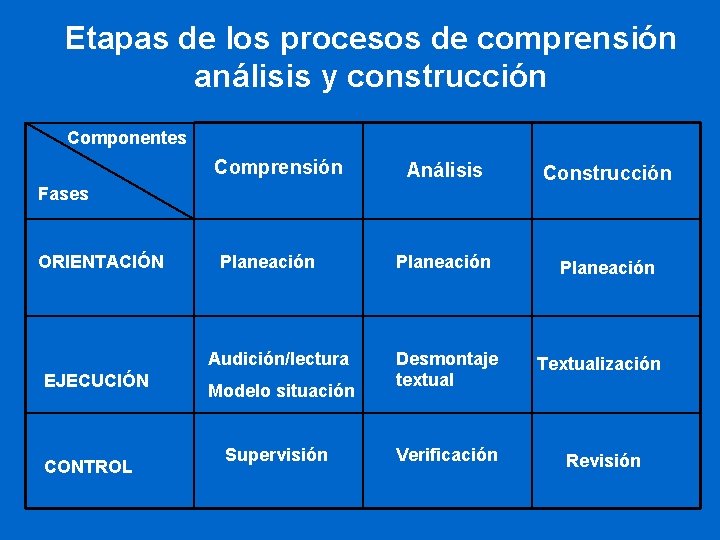 Etapas de los procesos de comprensión análisis y construcción

| Componentes / Fases | Comprensión | Análisis | Construcción |
|---|---|---|---|
| ORIENTACIÓN | Planeación | Planeación | Planeación |
| EJECUCIÓN | Audición/lectura Modelo situación | Desmontaje textual | Textualización |
| CONTROL | Supervisión | Verificación | Revisión |